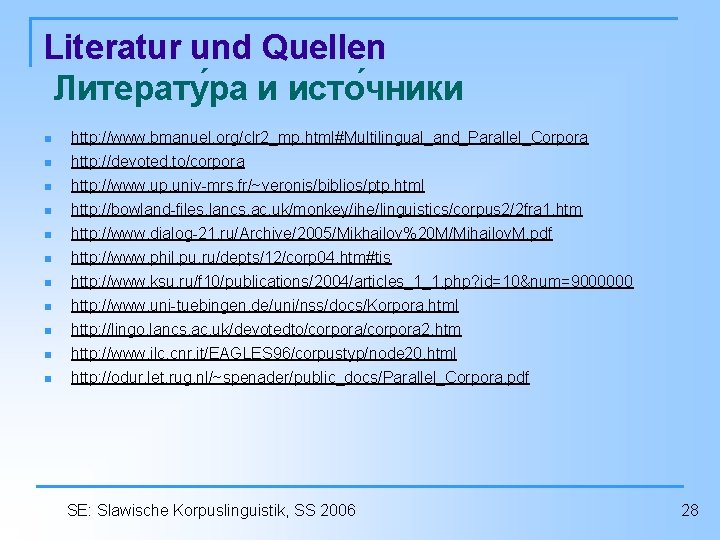 Literatur und Quellen
Литерату́ра и исто́чники

- http://www.bmanuel.org/clr2_mp.html#Multilingual_and_Parallel_Corpora
- http://devoted.to/corpora
- http://www.up.univ-mrs.fr/~veronis/biblios/ptp.html
- http://bowland-files.lancs.ac.uk/monkey/ihe/linguistics/corpus2/2fra1.htm
- http://www.dialog-21.ru/Archive/2005/Mikhailov%20M/MihailovM.pdf
- http://www.phil.pu.ru/depts/12/corp04.htm#tis
- http://www.ksu.ru/f10/publications/2004/articles_1_1.php?id=10&num=9000000
- http://www.uni-tuebingen.de/uni/nss/docs/Korpora.html
- http://lingo.lancs.ac.uk/devotedto/corpora/corpora2.htm
- http://www.ilc.cnr.it/EAGLES96/corpustyp/node20.html
- http://odur.let.rug.nl/~spenader/public_docs/Parallel_Corpora.pdf

SE: Slawische Korpuslinguistik, SS 2006

28